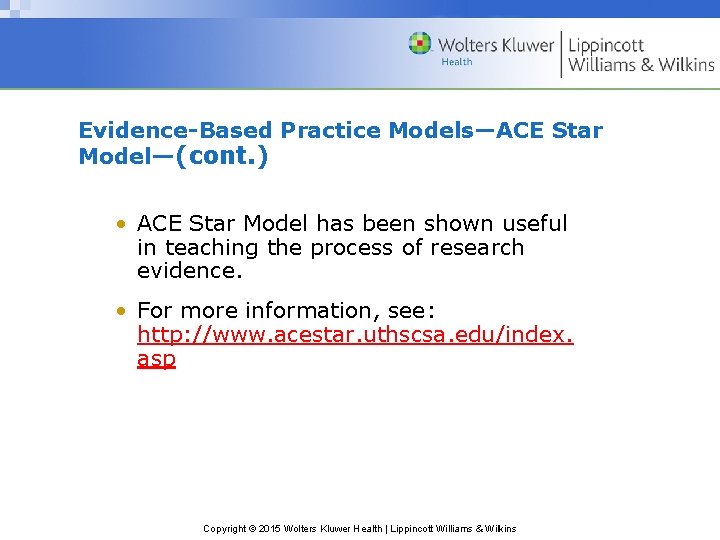 Wolters Kluwer Health | Lippincott Williams & Wilkins

Evidence-Based Practice Models—ACE Star Model—(cont.)

• ACE Star Model has been shown useful in teaching the process of research evidence.

• For more information, see: http://www.acestar.uthscsa.edu/index.asp

Copyright © 2015 Wolters Kluwer Health | Lippincott Williams & Wilkins